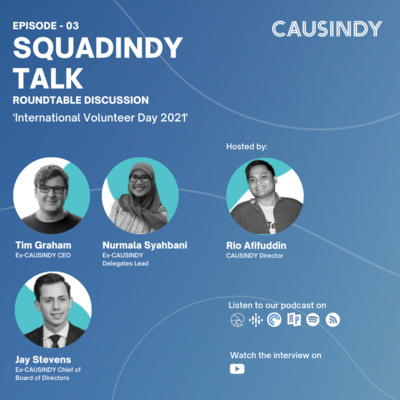 EPISODE - 03
SQUADINDY TALK
ROUNDTABLE DISCUSSION
'International Volunteer Day 2021'

CAUSINDY

Hosted by:

Tim Graham
Ex-CAUSINDY CEO

Nurmala Syahbani
Ex-CAUSINDY Delegates Lead

Rio Afifuddin
CAUSINDY Director

Jay Stevens
Ex-CAUSINDY Chief of Board of Directors

Listen to our podcast on

Watch the interview on